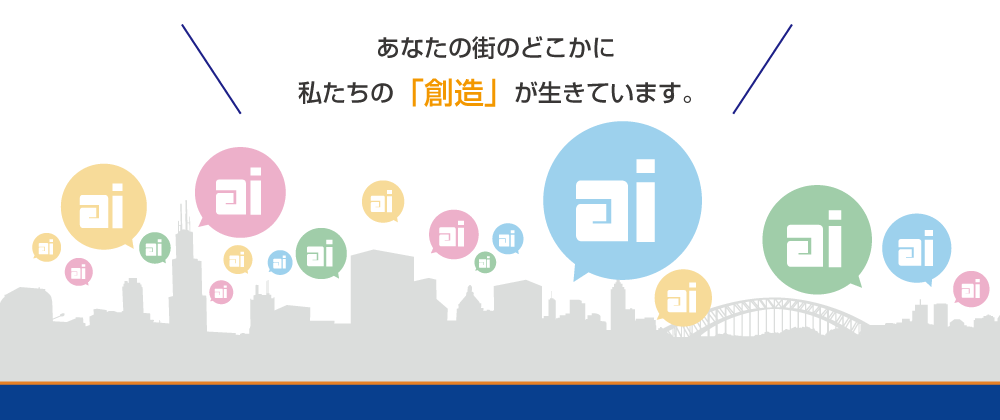 あなたの街のどこかに
私たちの「創造」が生きています。

ai ai ai ai ai ai ai ai ai ai ai ai ai ai ai ai ai ai